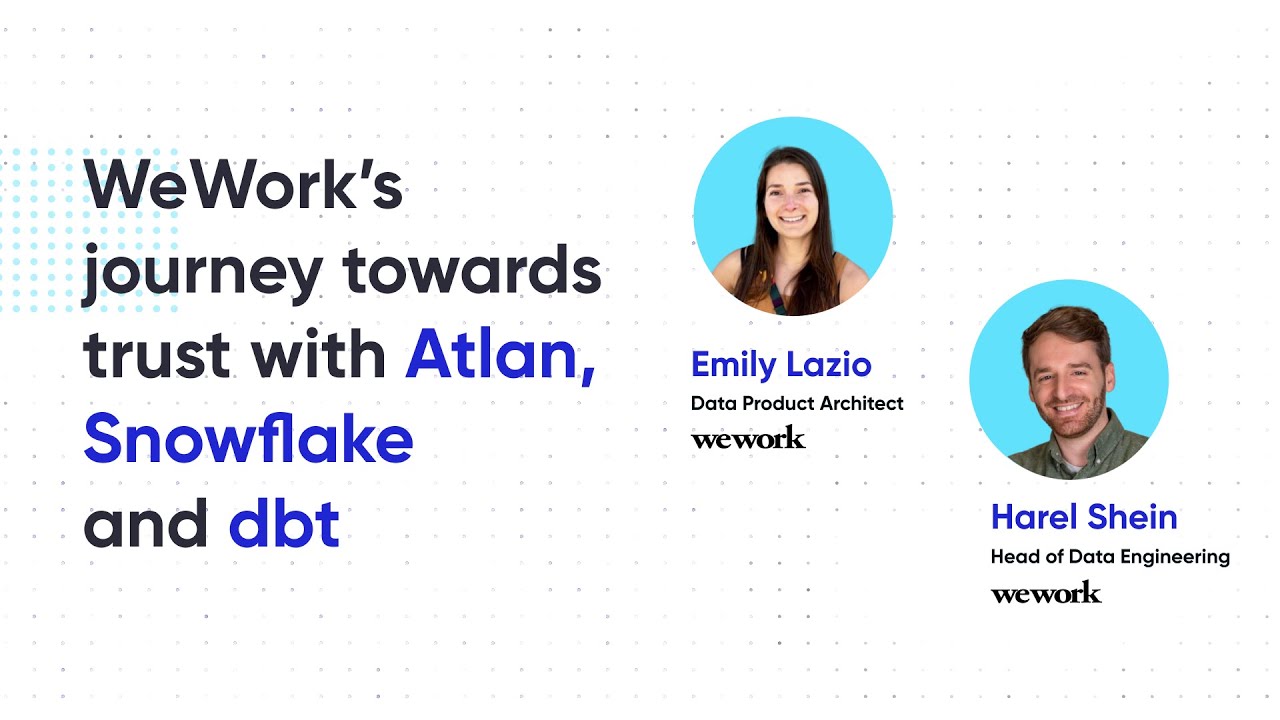 WeWork's journey towards trust with Atlan, Snowflake and dbt

Emily Lazio
Data Product Architect
wework

Harel Shein
Head of Data Engineering
wework